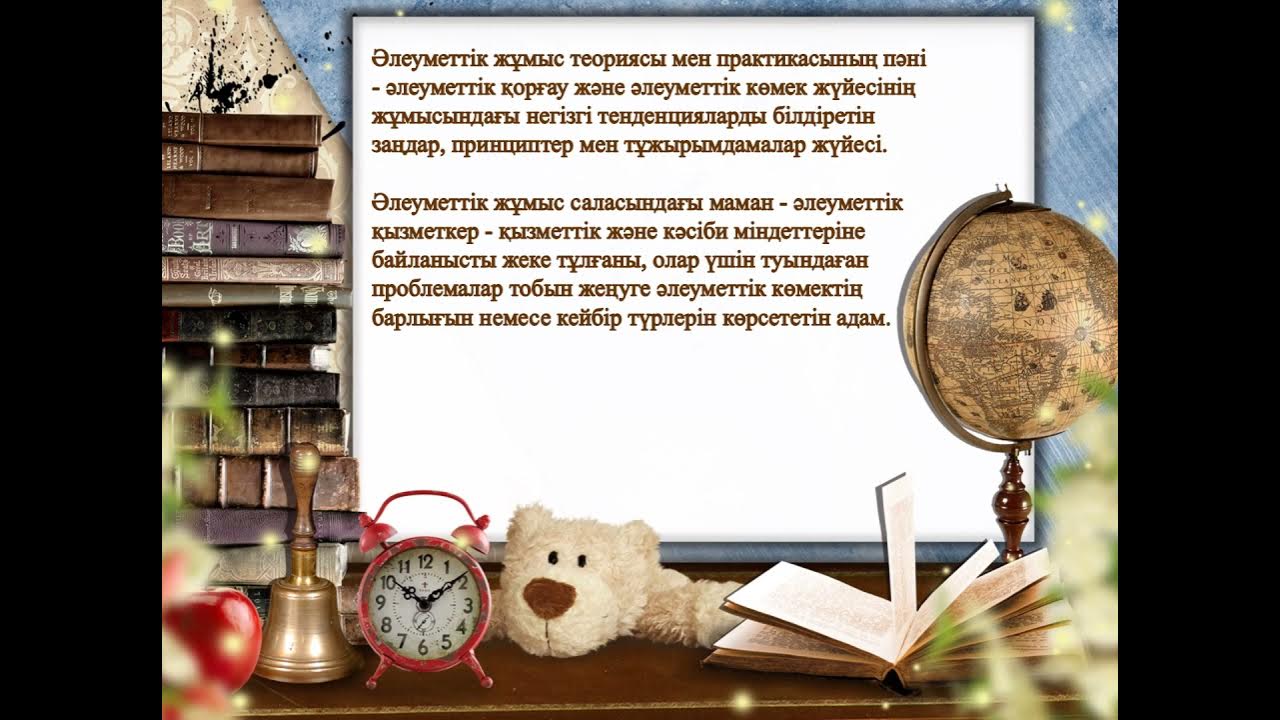 Әлеуметтік жұмыс теориясы мен практикасының пәні - әлеуметтік қорғау және әлеуметтік көмек жүйесінің жұмысындағы негізгі тенденцияларды білдіретін заңдар, принциптер мен тұжырымдамалар жүйесі.

Әлеуметтік жұмыс саласындағы маман - әлеуметтік қызметкер - қызметтік және кәсіби міндеттеріне байланысты жеке тұлғаны, олар үшін туындаған проблемалар тобын жеңуге әлеуметтік көмектің барлығын немесе кейбір түрлерін көрсететін адам.